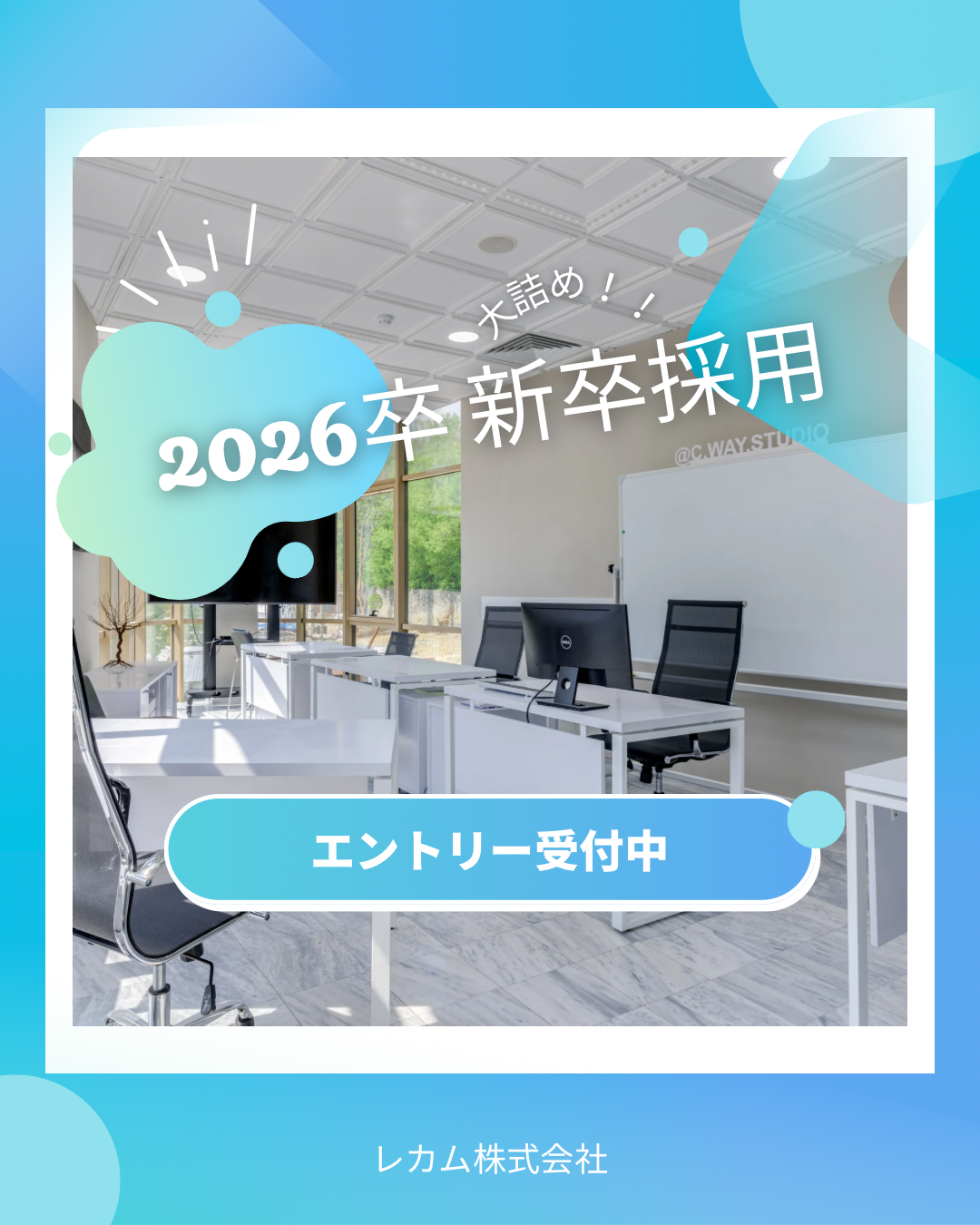 大詰め！！

2026卒 新卒採用

@C.WAY.STUDIO

エントリー受付中

レカム株式会社